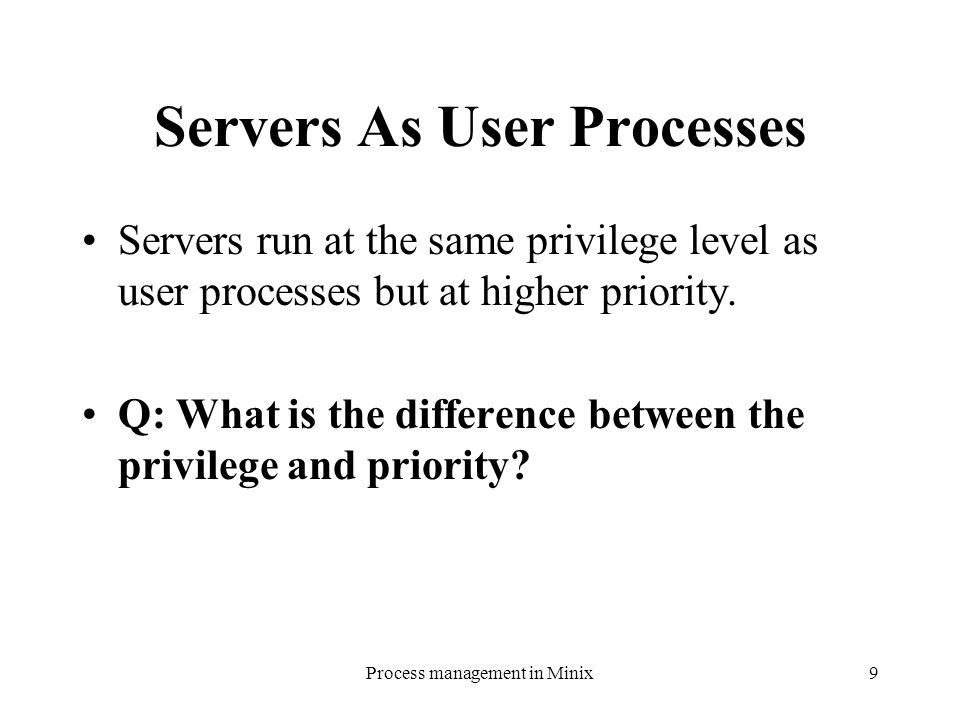 Servers As User Processes

• Servers run at the same privilege level as user processes but at higher priority.

• Q: What is the difference between the privilege and priority?

Process management in Minix

9